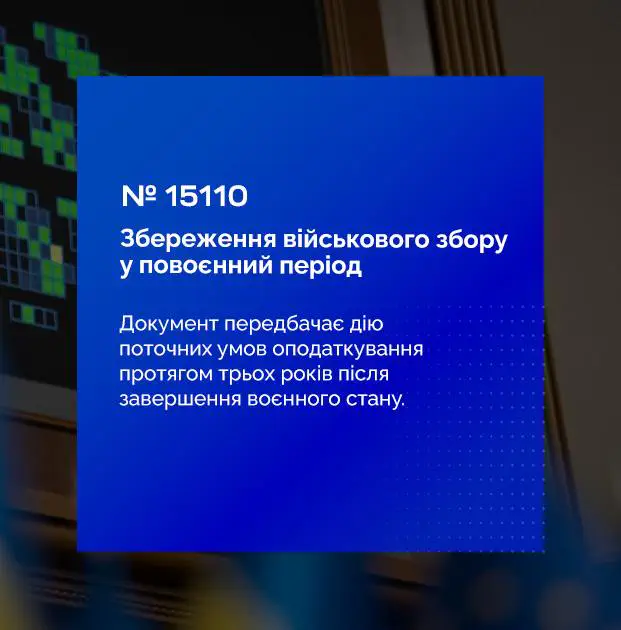 № 15110

Збереження військового збору у повоєнний період

Документ передбачає дію поточних умов оподаткування протягом трьох років після завершення воєнного стану.